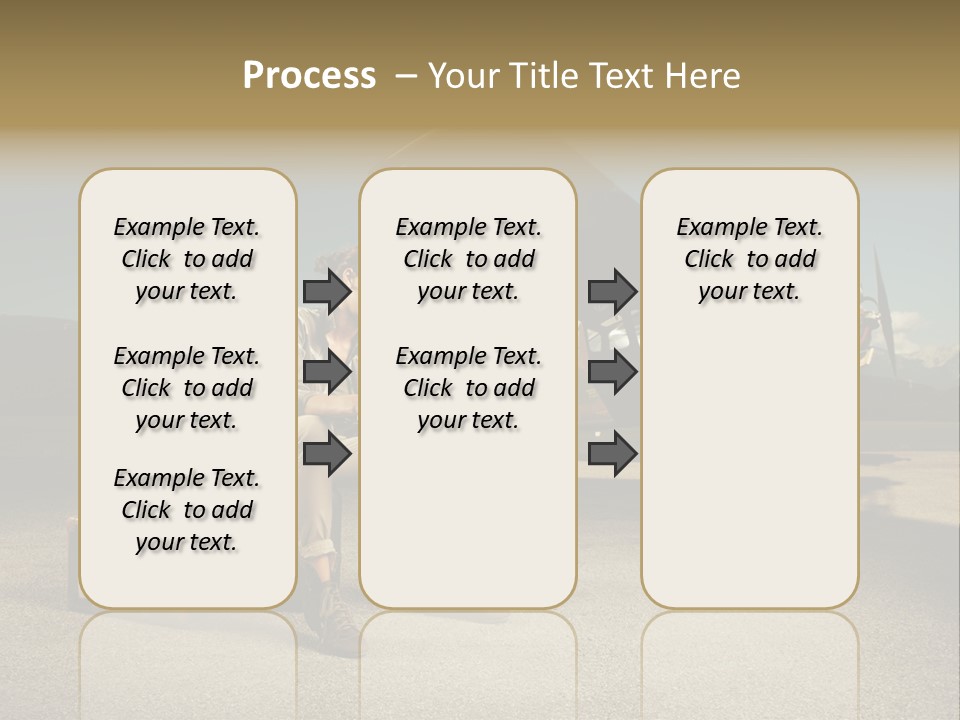 Process – Your Title Text Here

Example Text. Click to add your text.

Example Text. Click to add your text.

Example Text. Click to add your text.

Example Text. Click to add your text.

Example Text. Click to add your text.

Example Text. Click to add your text.